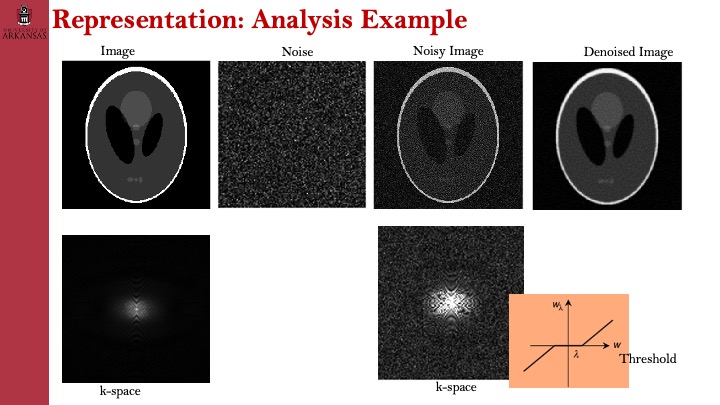 UNIVERSITY OF ARKANSAS

Representation: Analysis Example

Image

Noise

Noisy Image

Denoised Image

k-space

k-space

$w_\lambda$

$w$

$\lambda$

Threshold